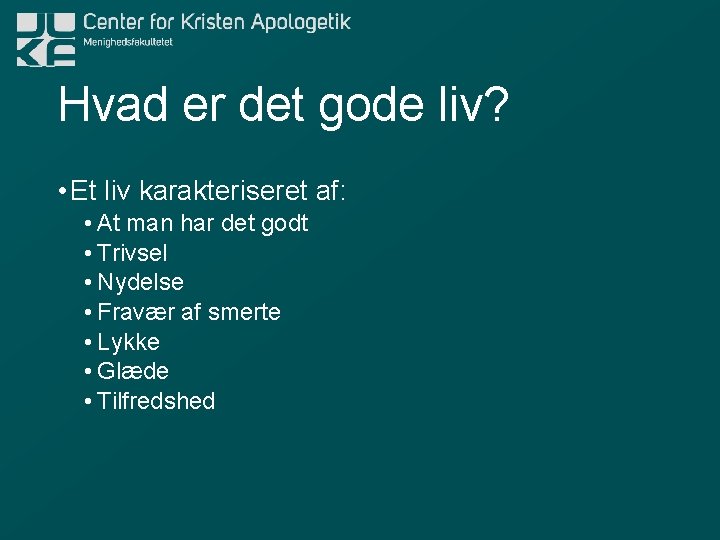 Center for Kristen Apologetik
Menighedsfakultetet

Hvad er det gode liv?

• Et liv karakteriseret af:
  • At man har det godt
  • Trivsel
  • Nydelse
  • Fravær af smerte
  • Lykke
  • Glæde
  • Tilfredshed